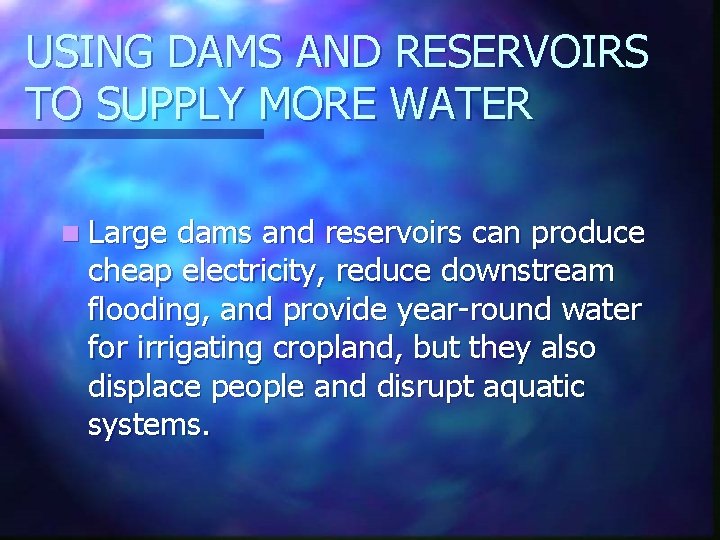 USING DAMS AND RESERVOIRS TO SUPPLY MORE WATER

Large dams and reservoirs can produce cheap electricity, reduce downstream flooding, and provide year-round water for irrigating cropland, but they also displace people and disrupt aquatic systems.